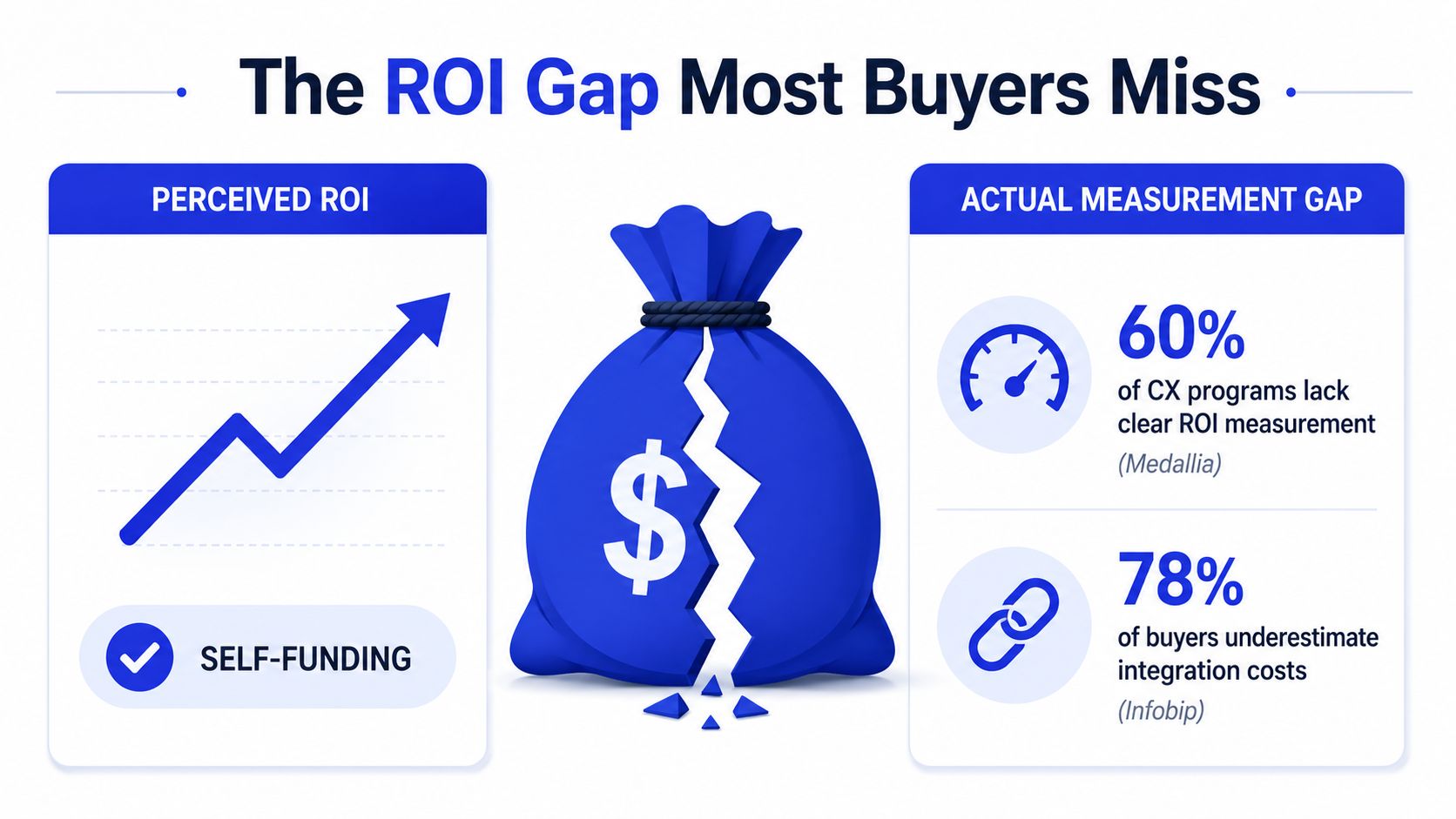 The ROI Gap Most Buyers Miss

PERCEIVED ROI

SELF-FUNDING

$

ACTUAL MEASUREMENT GAP

60%
of CX programs lack clear ROI measurement
(Medallia)

78%
of buyers underestimate integration costs
(Infobip)